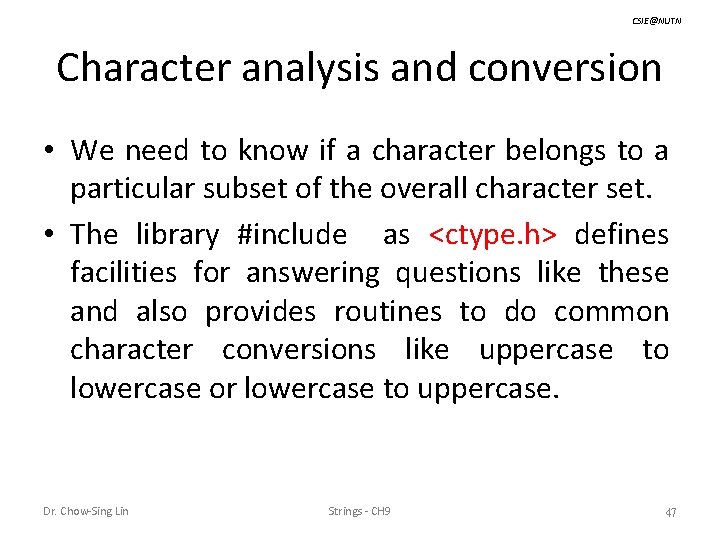 CSIE@NUTN

Character analysis and conversion

• We need to know if a character belongs to a particular subset of the overall character set.

• The library #include as <ctype.h> defines facilities for answering questions like these and also provides routines to do common character conversions like uppercase to lowercase or lowercase to uppercase.

Dr. Chow-Sing Lin

Strings - CH9

47